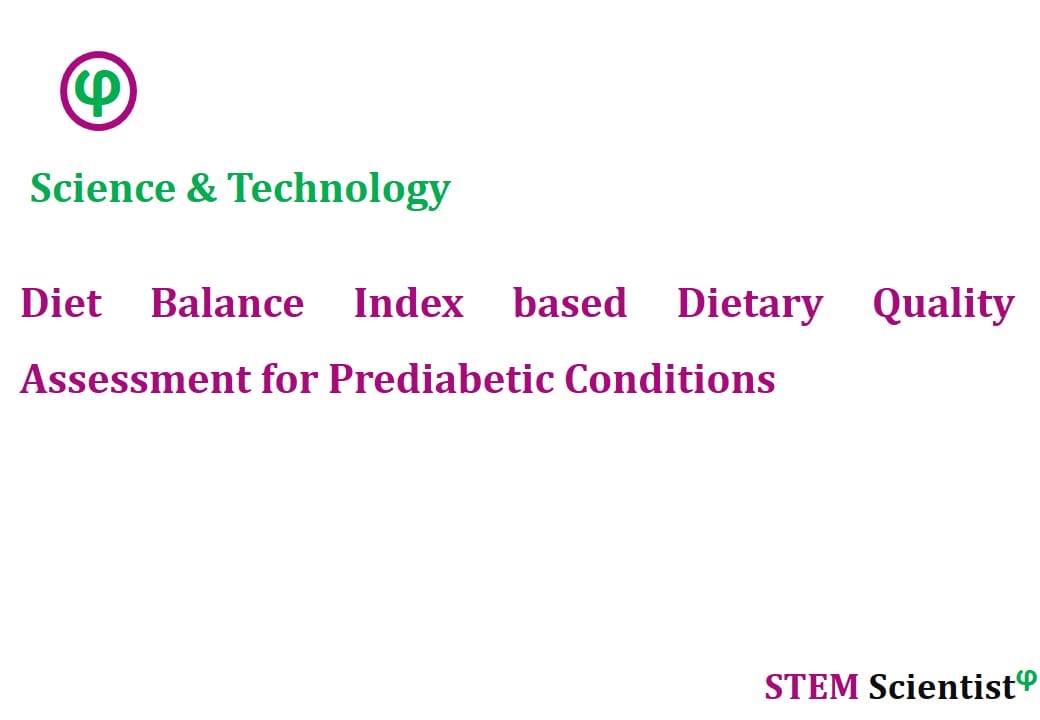 φ

Science & Technology

Diet Balance Index based Dietary Quality Assessment for Prediabetic Conditions

STEM Scientist$^{φ}$